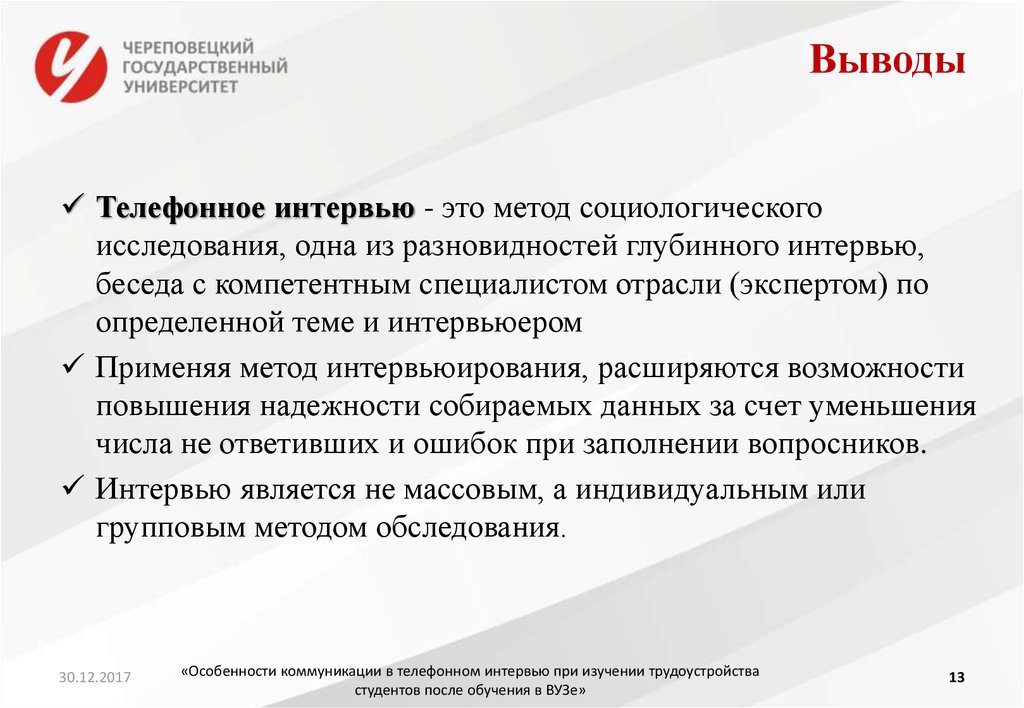 ЧЕРЕПОВЕЦКИЙ ГОСУДАРСТВЕННЫЙ УНИВЕРСИТЕТ

Выводы

✓ Телефонное интервью - это метод социологического исследования, одна из разновидностей глубинного интервью, беседа с компетентным специалистом отрасли (экспертом) по определенной теме и интервьюером

✓ Применяя метод интервьюирования, расширяются возможности повышения надежности собираемых данных за счет уменьшения числа не ответивших и ошибок при заполнении вопросников.

✓ Интервью является не массовым, а индивидуальным или групповым методом обследования.

30.12.2017

«Особенности коммуникации в телефонном интервью при изучении трудоустройства студентов после обучения в ВУЗе»

13